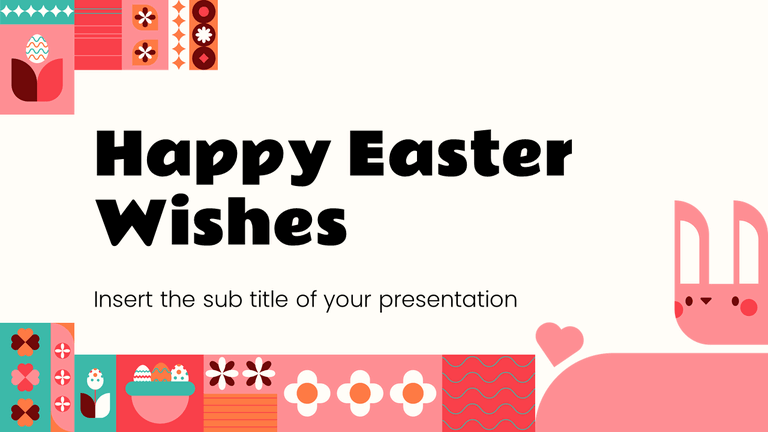 Happy Easter Wishes

Insert the sub title of your presentation